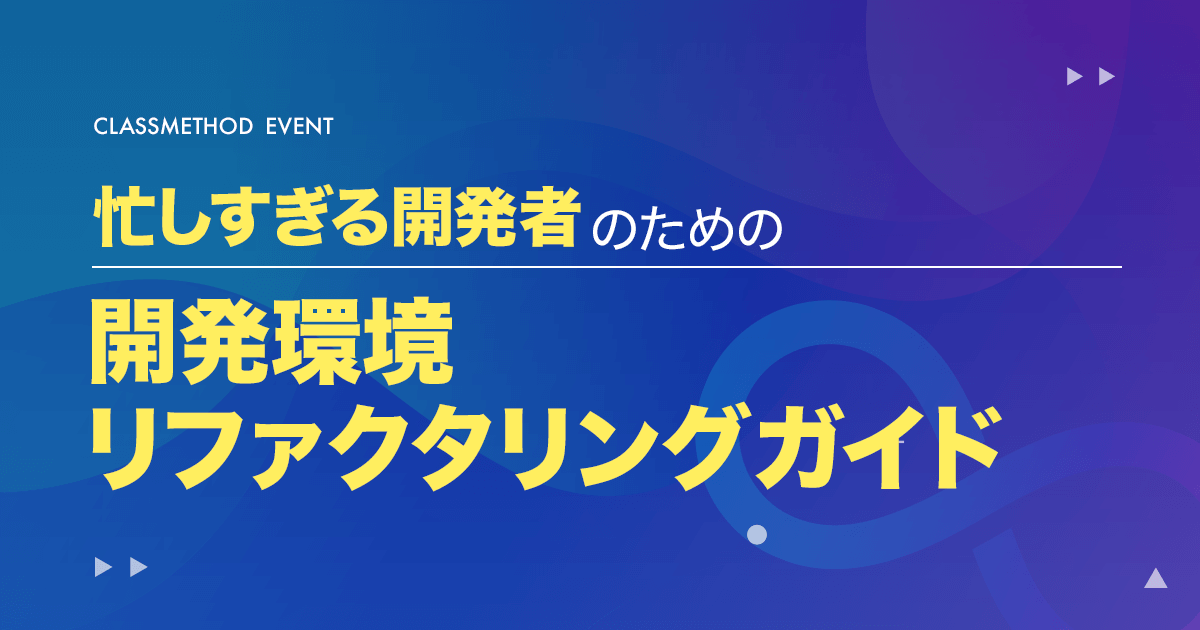 CLASSMETHOD EVENT

忙しすぎる開発者のための

開発環境
リファクタリングガイド